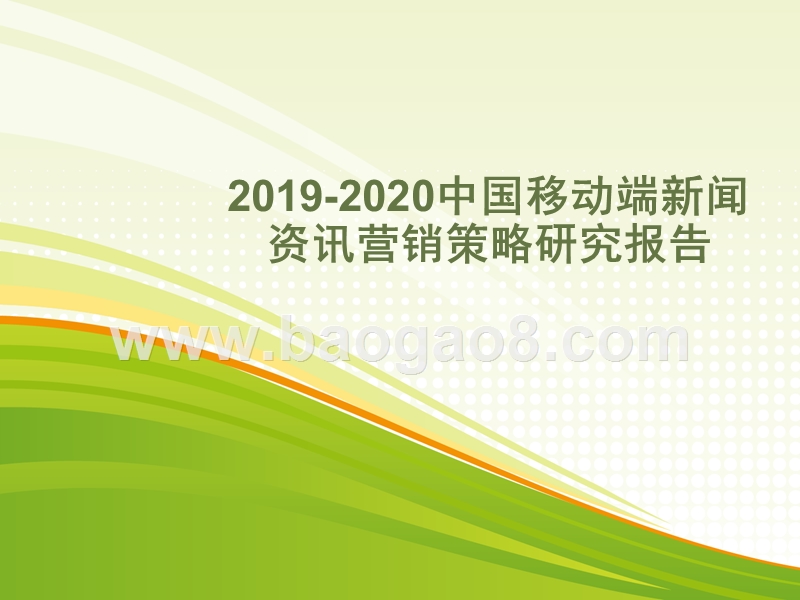 2019-2020中国移动端新闻资讯营销策略研究报告

www.baogao8.com